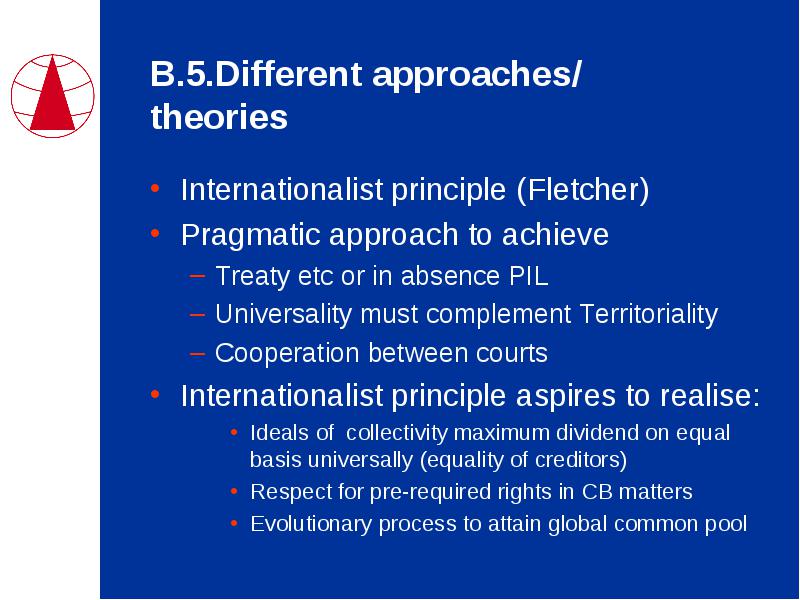 B.5.Different approaches/ theories

• Internationalist principle (Fletcher)
• Pragmatic approach to achieve
– Treaty etc or in absence PIL
– Universality must complement Territoriality
– Cooperation between courts
• Internationalist principle aspires to realise:
• Ideals of collectivity maximum dividend on equal basis universally (equality of creditors)
• Respect for pre-required rights in CB matters
• Evolutionary process to attain global common pool